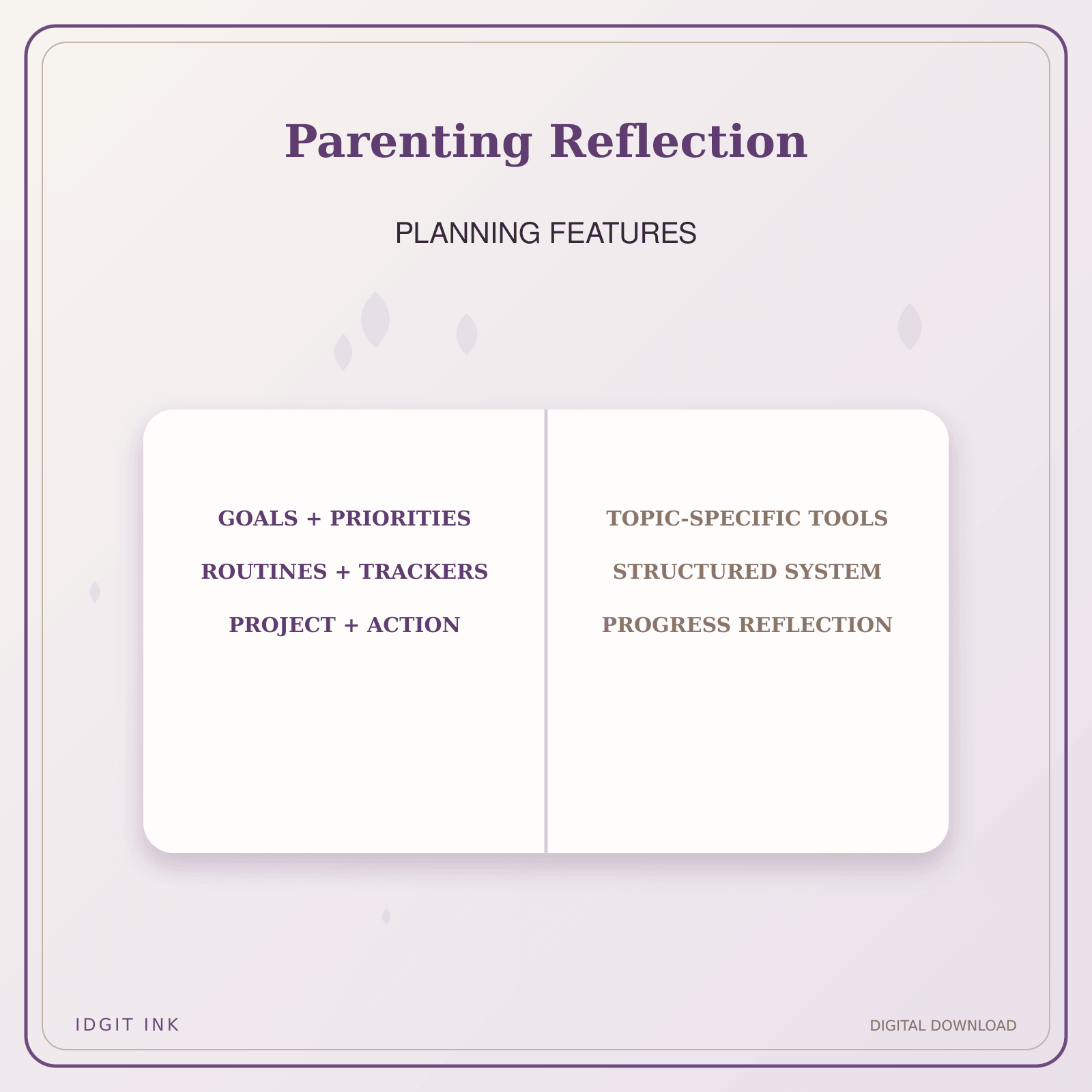 Parenting Reflection

PLANNING FEATURES

GOALS + PRIORITIES

ROUTINES + TRACKERS

PROJECT + ACTION

TOPIC-SPECIFIC TOOLS

STRUCTURED SYSTEM

PROGRESS REFLECTION

IDGIT INK

DIGITAL DOWNLOAD